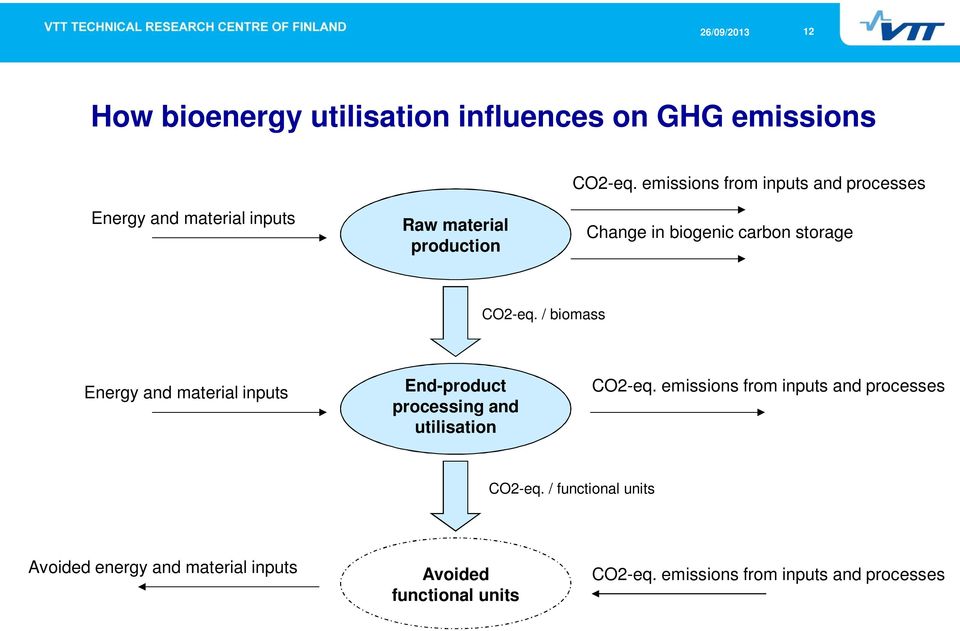 VTT TECHNICAL RESEARCH CENTRE OF FINLAND

26/09/2013

12

VTT

How bioenergy utilisation influences on GHG emissions

Energy and material inputs

Raw material production

CO2-eq. emissions from inputs and processes

Change in biogenic carbon storage

CO2-eq. / biomass

Energy and material inputs

End-product processing and utilisation

CO2-eq. emissions from inputs and processes

CO2-eq. / functional units

Avoided energy and material inputs

Avoided functional units

CO2-eq. emissions from inputs and processes